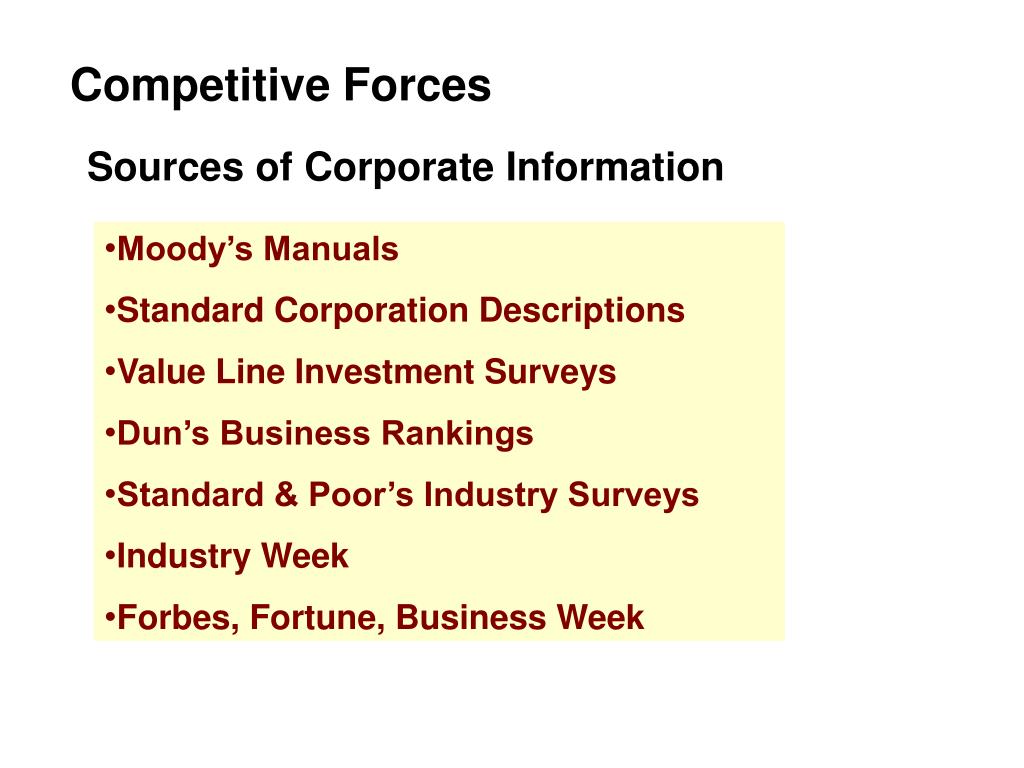 Competitive Forces

Sources of Corporate Information

•Moody’s Manuals
•Standard Corporation Descriptions
•Value Line Investment Surveys
•Dun’s Business Rankings
•Standard & Poor’s Industry Surveys
•Industry Week
•Forbes, Fortune, Business Week